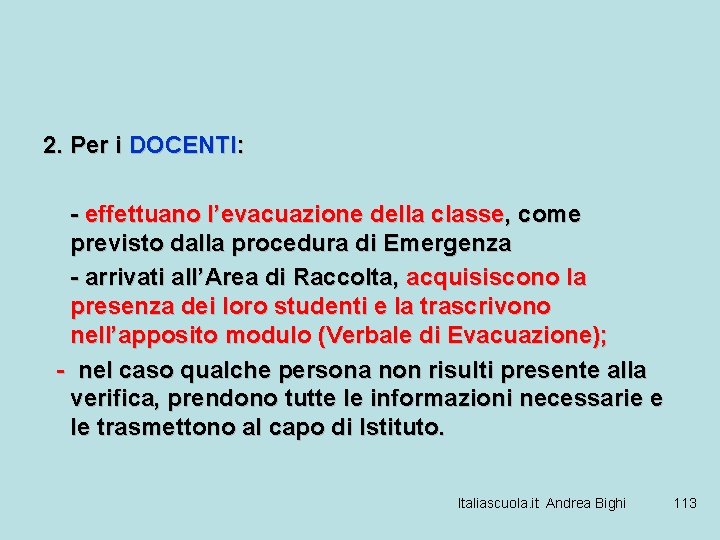 2. Per i DOCENTI:

- effettuano l’evacuazione della classe, come previsto dalla procedura di Emergenza

- arrivati all’Area di Raccolta, acquisiscono la presenza dei loro studenti e la trascrivono nell’apposito modulo (Verbale di Evacuazione);

- nel caso qualche persona non risulti presente alla verifica, prendono tutte le informazioni necessarie e le trasmettono al capo di Istituto.

Italiascuola.it Andrea Bighi 113